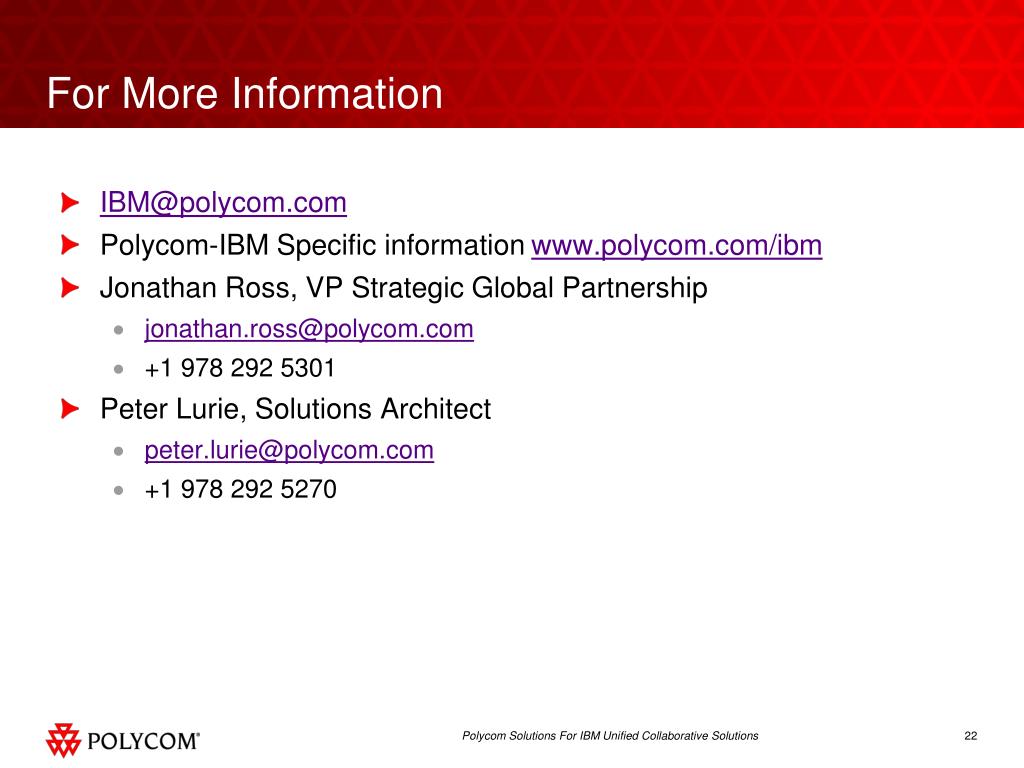 For More Information

IBM@polycom.com

Polycom-IBM Specific information www.polycom.com/ibm

Jonathan Ross, VP Strategic Global Partnership

jonathan.ross@polycom.com

+1 978 292 5301

Peter Lurie, Solutions Architect

peter.lurie@polycom.com

+1 978 292 5270

POLYCOM®

Polycom Solutions For IBM Unified Collaborative Solutions

22